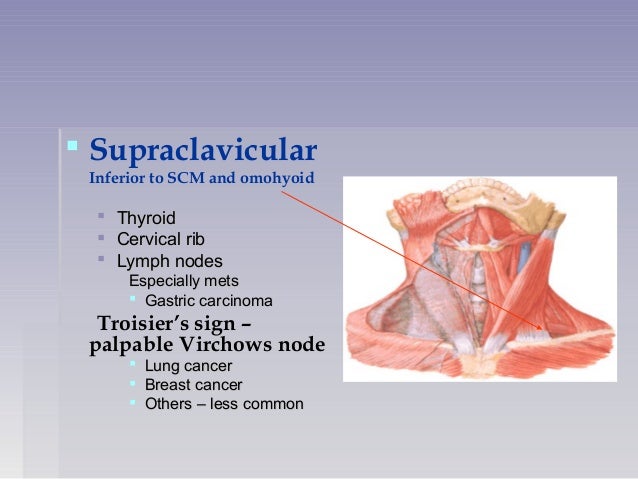 Supraclavicular
Inferior to SCM and omohyoid

Thyroid
Cervical rib
Lymph nodes
Especially mets
Gastric carcinoma

Troisier's sign – palpable Virchows node
Lung cancer
Breast cancer
Others – less common